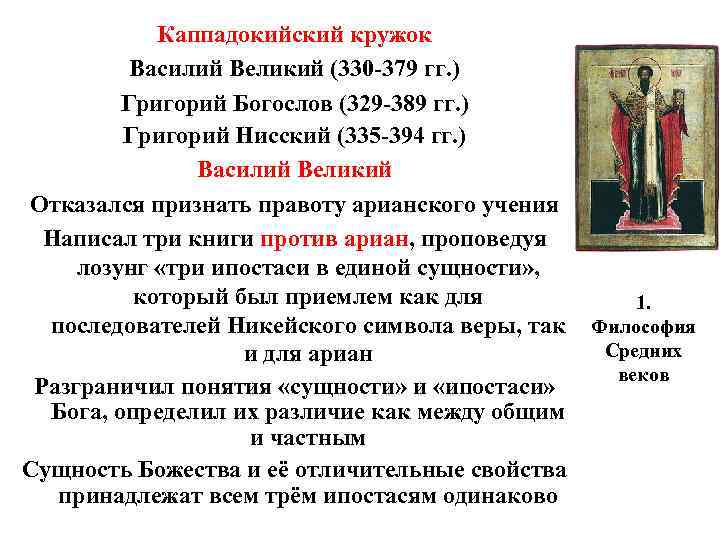 Каппадокийский кружок
Василий Великий (330-379 гг.)
Григорий Богослов (329-389 гг.)
Григорий Нисский (335-394 гг.)
Василий Великий

Отказался признать правоту арианского учения

Написал три книги против ариан, проповедуя лозунг «три ипостаси в единой сущности», который был приемлем как для последователей Никейского символа веры, так и для ариан

Разграничил понятия «сущности» и «ипостаси» Бога, определил их различие как между общим и частным

Сущность Божества и её отличительные свойства принадлежат всем трём ипостасям одинаково

1. Философия Средних веков